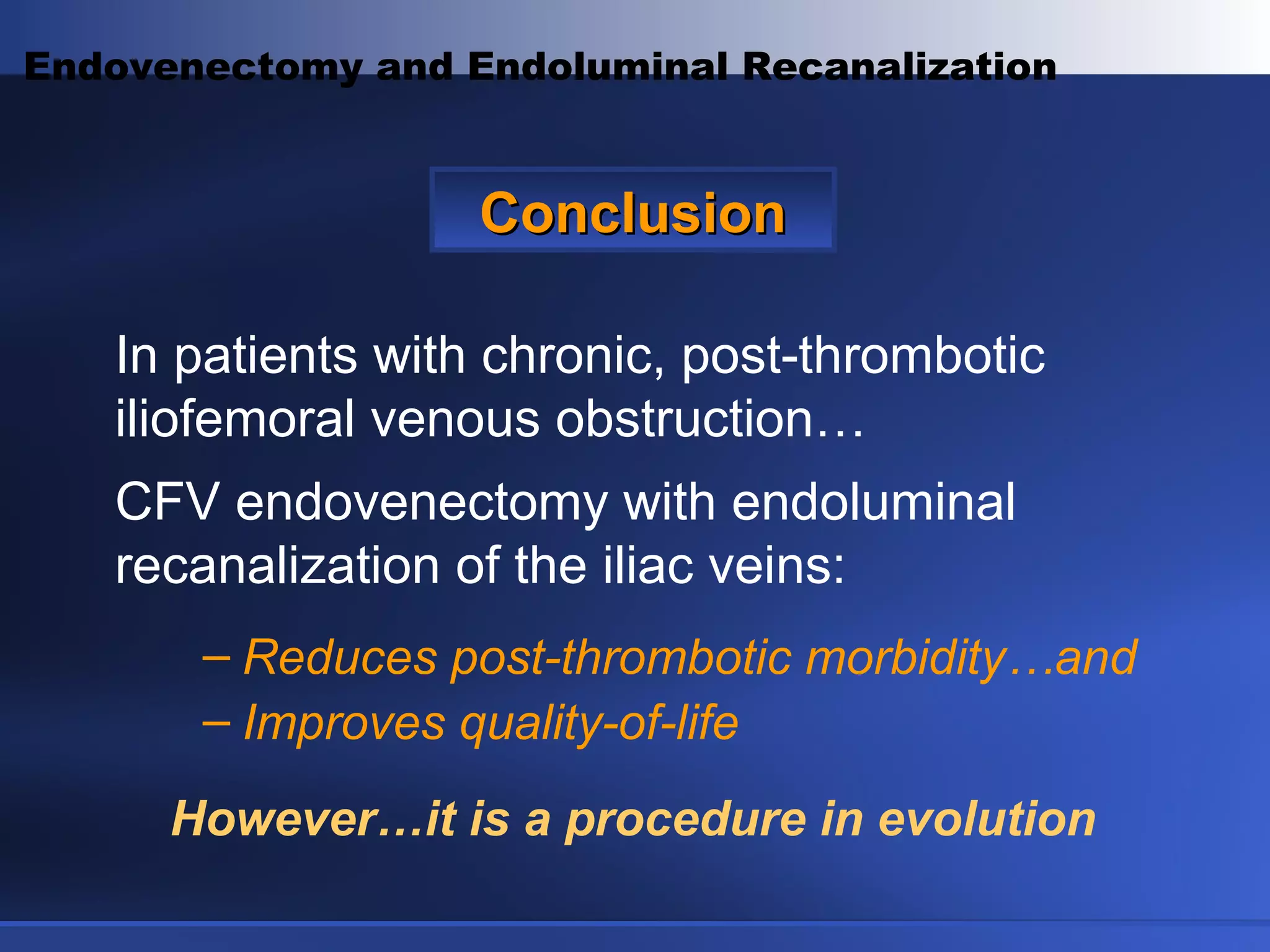 Endovenectomy and Endoluminal Recanalization

Conclusion

In patients with chronic, post-thrombotic iliofemoral venous obstruction…

CFV endovenectomy with endoluminal recanalization of the iliac veins:

– Reduces post-thrombotic morbidity…and
– Improves quality-of-life

However…it is a procedure in evolution